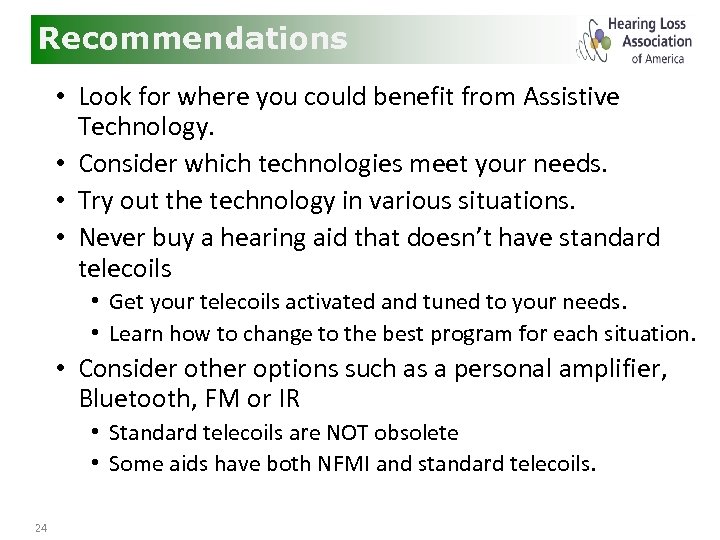 Recommendations

Hearing Loss Association of America

• Look for where you could benefit from Assistive Technology.
• Consider which technologies meet your needs.
• Try out the technology in various situations.
• Never buy a hearing aid that doesn't have standard telecoils
  • Get your telecoils activated and tuned to your needs.
  • Learn how to change to the best program for each situation.
• Consider other options such as a personal amplifier, Bluetooth, FM or IR
  • Standard telecoils are NOT obsolete
  • Some aids have both NFMI and standard telecoils.

24